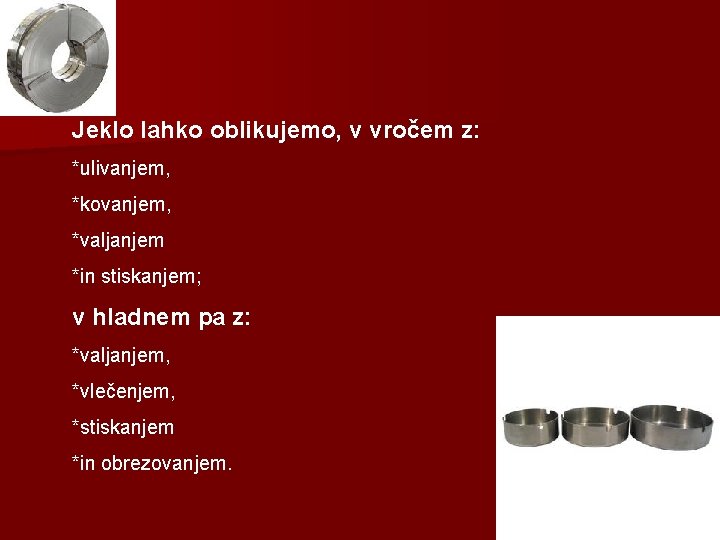 Jeklo lahko oblikujemo, v vročem z:

*ulivanjem,

*kovanjem,

*valjanjem

*in stiskanjem;

v hladnem pa z:

*valjanjem,

*vlečenjem,

*stiskanjem

*in obrezovanjem.